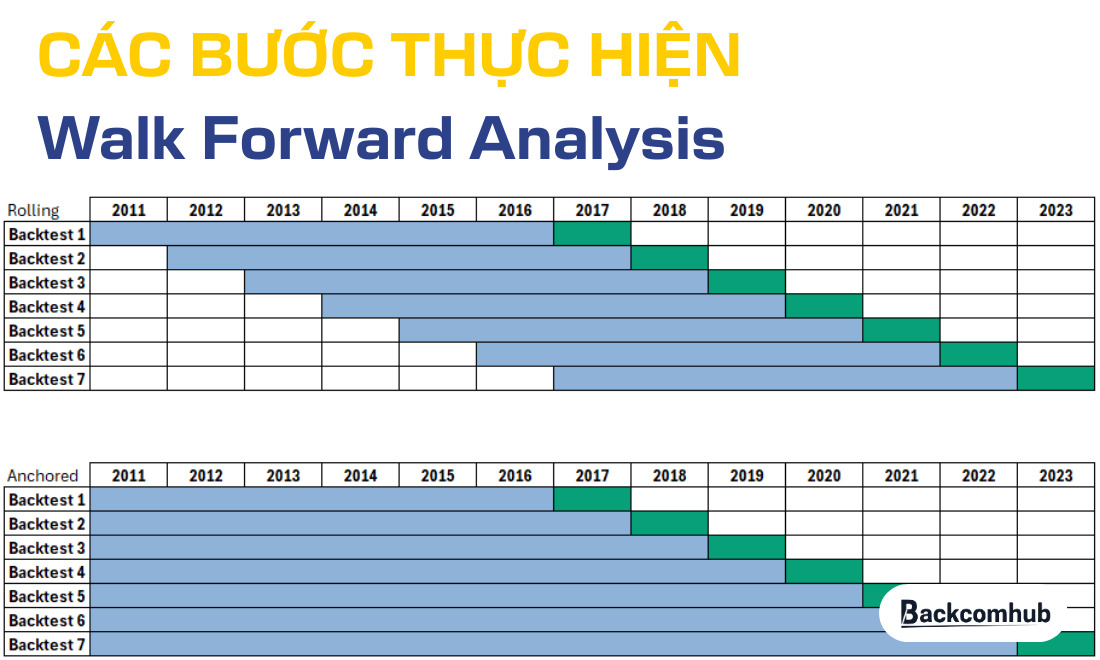 CÁC BƯỚC THỰC HIỆN
Walk Forward Analysis

| Rolling | 2011 | 2012 | 2013 | 2014 | 2015 | 2016 | 2017 | 2018 | 2019 | 2020 | 2021 | 2022 | 2023 |
|---|---|---|---|---|---|---|---|---|---|---|---|---|---|
| Backtest 1 | | | | | | | | | | | | | |
| Backtest 2 | | | | | | | | | | | | | |
| Backtest 3 | | | | | | | | | | | | | |
| Backtest 4 | | | | | | | | | | | | | |
| Backtest 5 | | | | | | | | | | | | | |
| Backtest 6 | | | | | | | | | | | | | |
| Backtest 7 | | | | | | | | | | | | | |

| Anchored | 2011 | 2012 | 2013 | 2014 | 2015 | 2016 | 2017 | 2018 | 2019 | 2020 | 2021 | 2022 | 2023 |
|---|---|---|---|---|---|---|---|---|---|---|---|---|---|
| Backtest 1 | | | | | | | | | | | | | |
| Backtest 2 | | | | | | | | | | | | | |
| Backtest 3 | | | | | | | | | | | | | |
| Backtest 4 | | | | | | | | | | | | | |
| Backtest 5 | | | | | | | | | | | | | |
| Backtest 6 | | | | | | | | | | | | | |
| Backtest 7 | | | | | | | | | | | | | |

Backcomhub